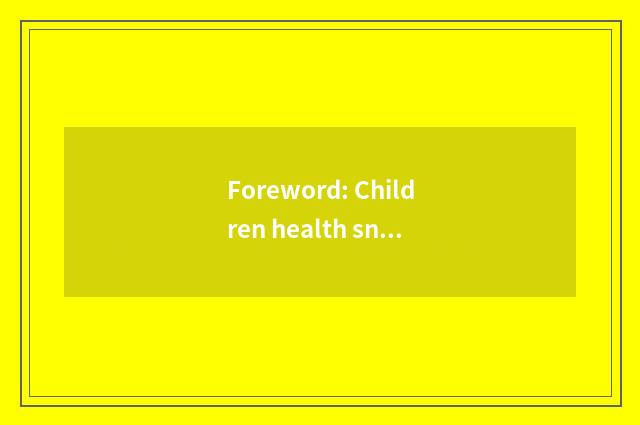 Foreword: Children health sn...